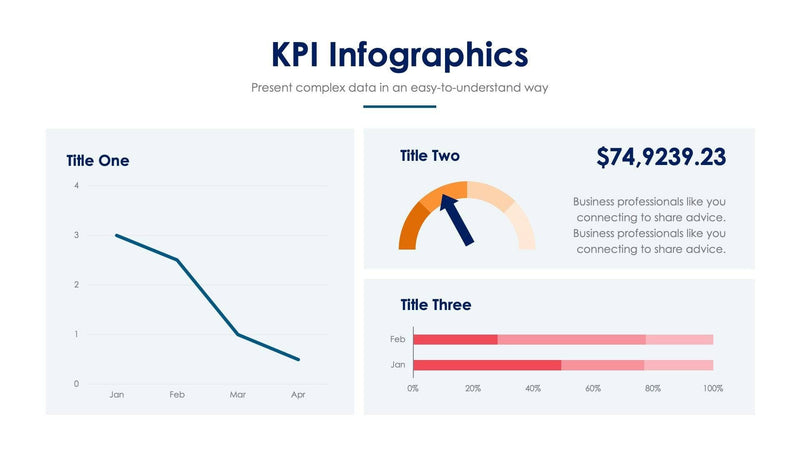 KPI Infographics

Present complex data in an easy-to-understand way

Title One

4
3
2
1
0

Jan Feb Mar Apr

Title Two

$74,9239.23

Business professionals like you connecting to share advice. Business professionals like you connecting to share advice.

Title Three

Feb
Jan

0% 20% 40% 60% 80% 100%